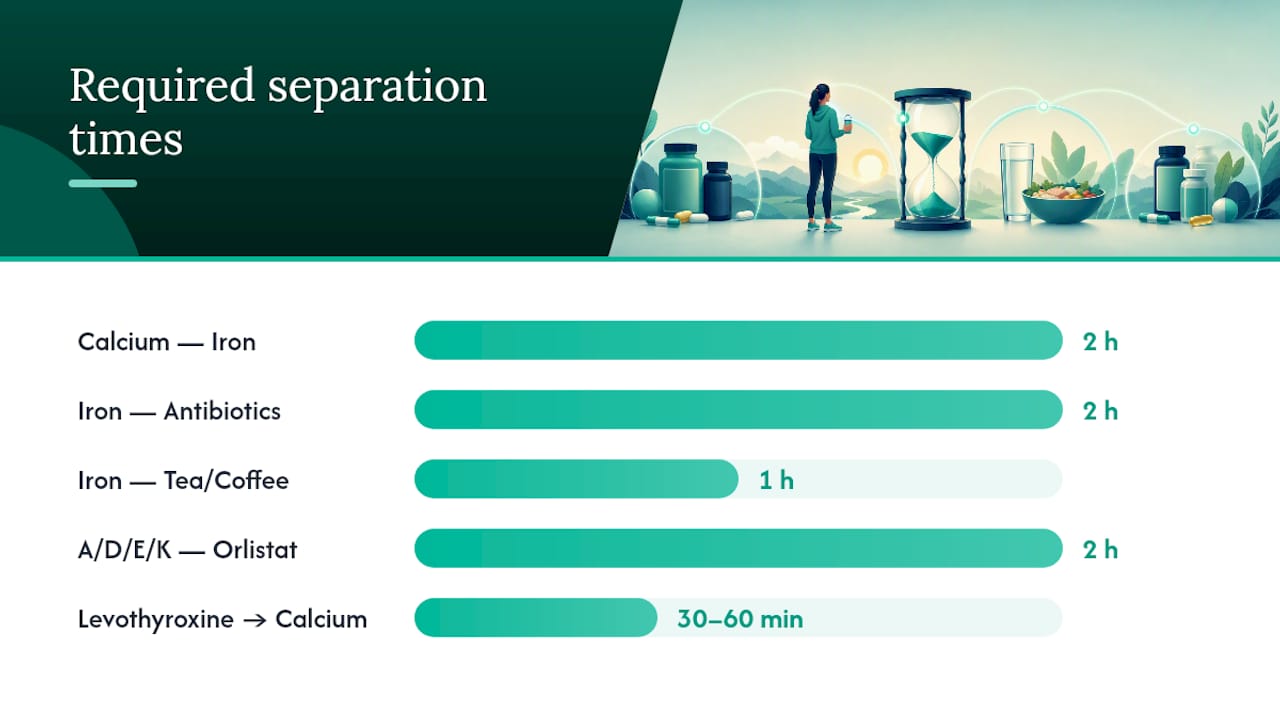 Required separation times

Calcium — Iron 2 h

Iron — Antibiotics 2 h

Iron — Tea/Coffee 1 h

A/D/E/K — Orlistat 2 h

Levothyroxine → Calcium 30–60 min